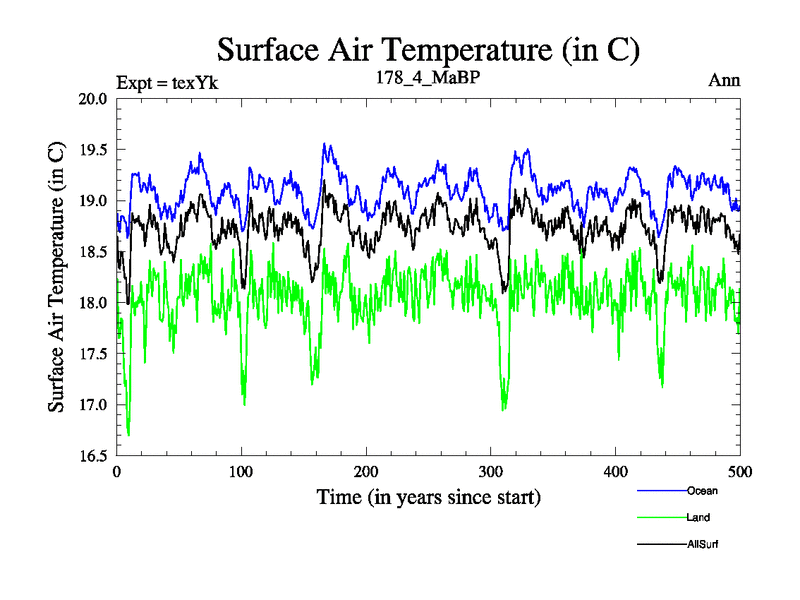 Surface Air Temperature (in C)

Expt = texYk

178_4_MaBP

Ann

Surface Air Temperature (in C)

20.0
19.5
19.0
18.5
18.0
17.5
17.0
16.5

0
100
200
300
400
500

Time (in years since start)

Ocean
Land
AllSurf